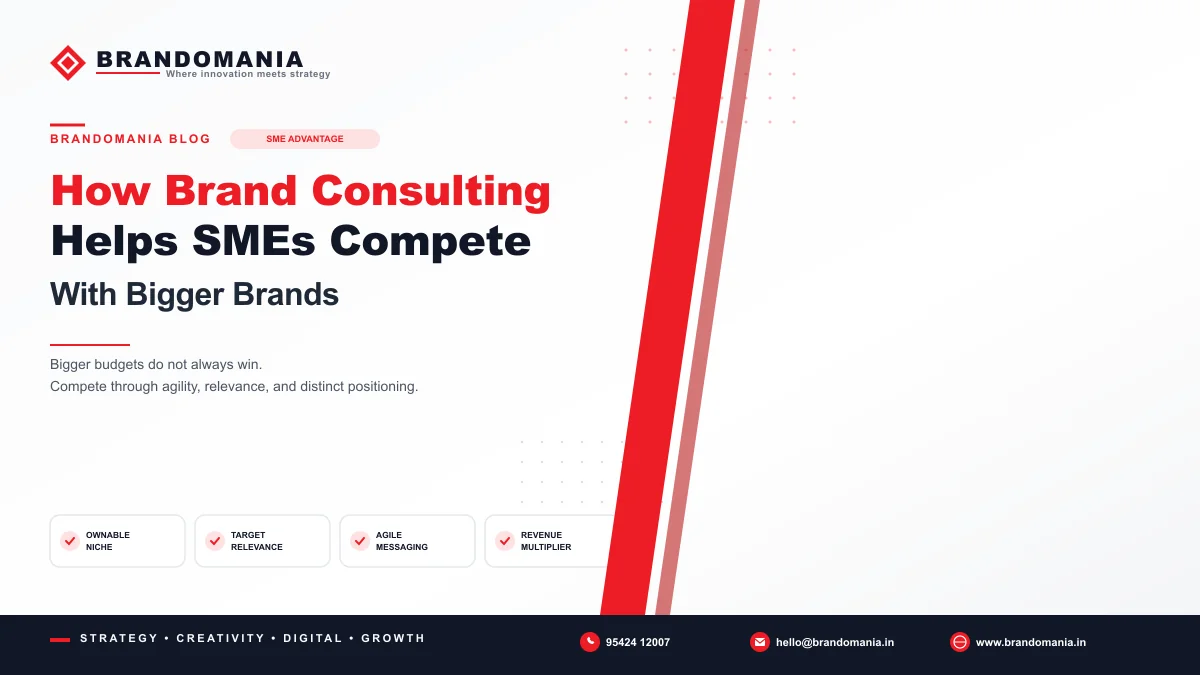 BRANDOMANIA
Where innovation meets strategy

BRANDOMANIA BLOG
SME ADVANTAGE

How Brand Consulting
Helps SMEs Compete
With Bigger Brands

Bigger budgets do not always win.
Compete through agility, relevance, and distinct positioning.

OWNABLE NICHE
TARGET RELEVANCE
AGILE MESSAGING
REVENUE MULTIPLIER

STRATEGY • CREATIVITY • DIGITAL • GROWTH
95424 12007
hello@brandomania.in
www.brandomania.in